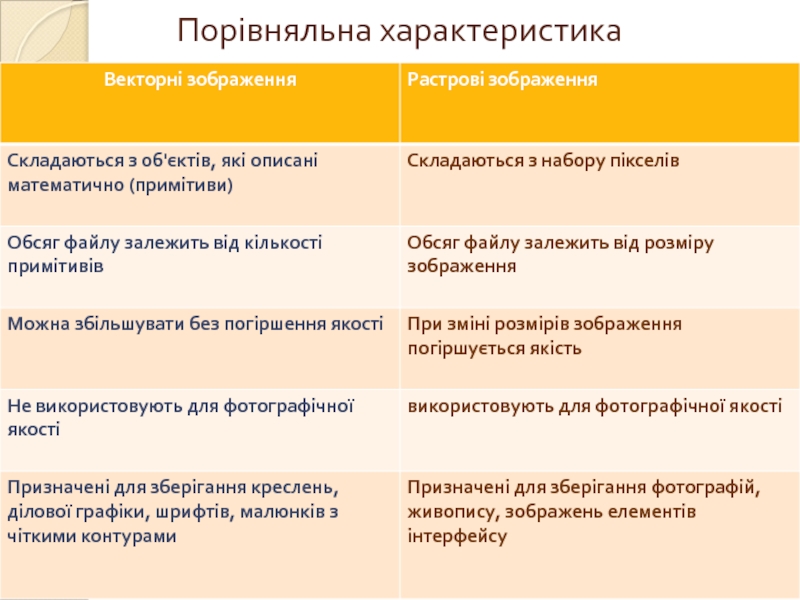 Порівняльна характеристика

| Векторні зображення | Растрові зображення |
|---|---|
| Складаються з об'єктів, які описані математично (примітиви) | Складаються з набору пікселів |
| Обсяг файлу залежить від кількості примітивів | Обсяг файлу залежить від розміру зображення |
| Можна збільшувати без погіршення якості | При зміні розмірів зображення погіршується якість |
| Не використовують для фотографічної якості | використовують для фотографічної якості |
| Призначені для зберігання креслень, ділової графіки, шрифтів, малюнків з чіткими контурами | Призначені для зберігання фотографій, живопису, зображень елементів інтерфейсу |